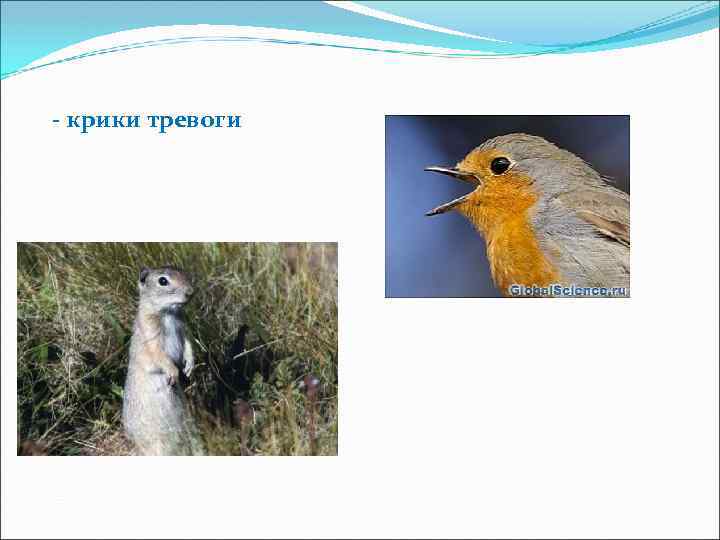 - крики тревоги

GlobalScience.ru